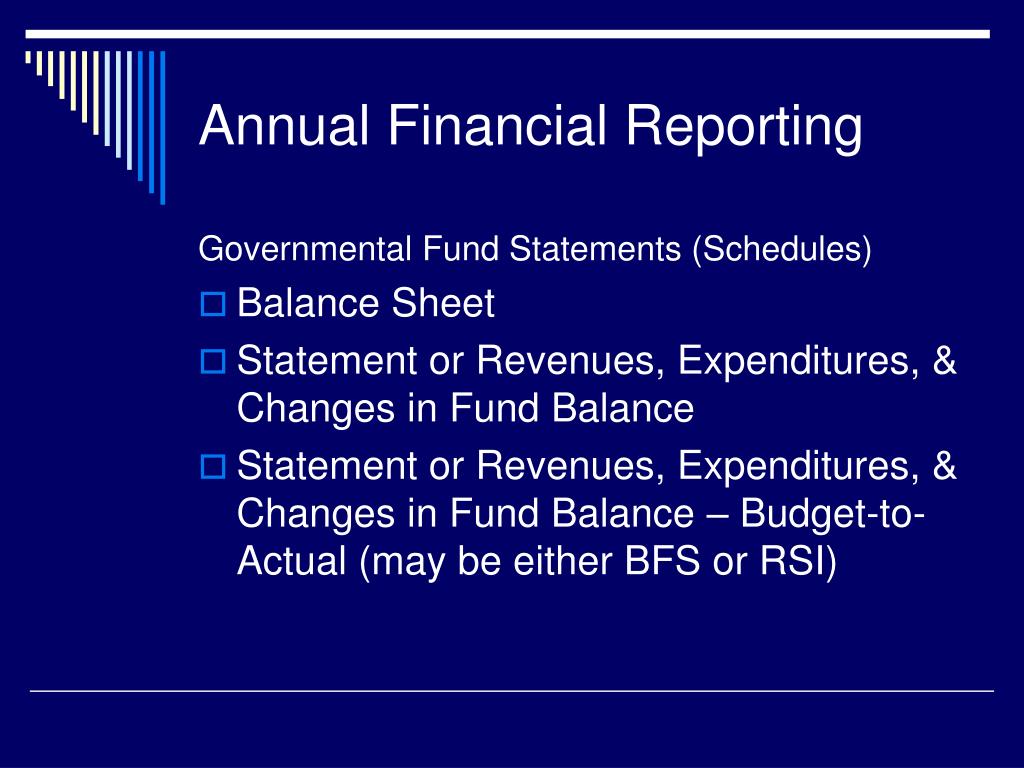 Annual Financial Reporting

Governmental Fund Statements (Schedules)

Balance Sheet

Statement or Revenues, Expenditures, & Changes in Fund Balance

Statement or Revenues, Expenditures, & Changes in Fund Balance – Budget-to-Actual (may be either BFS or RSI)